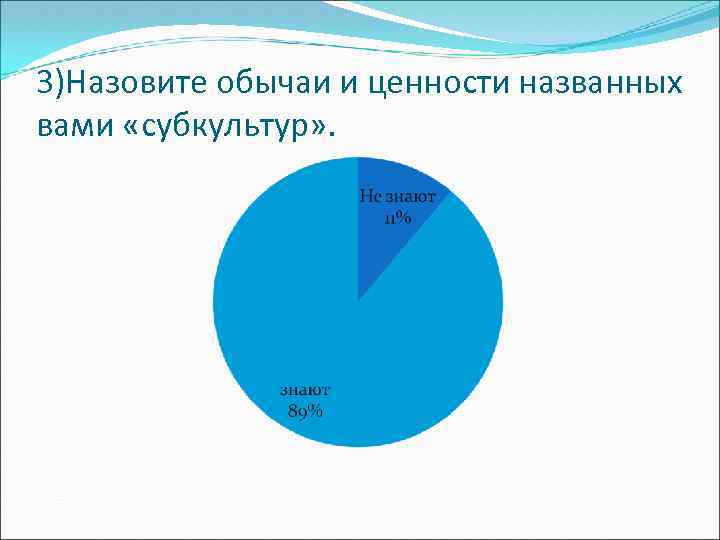 3)Назовите обычаи и ценности названных вами «субкультур».

Не знают 11%

знают 89%